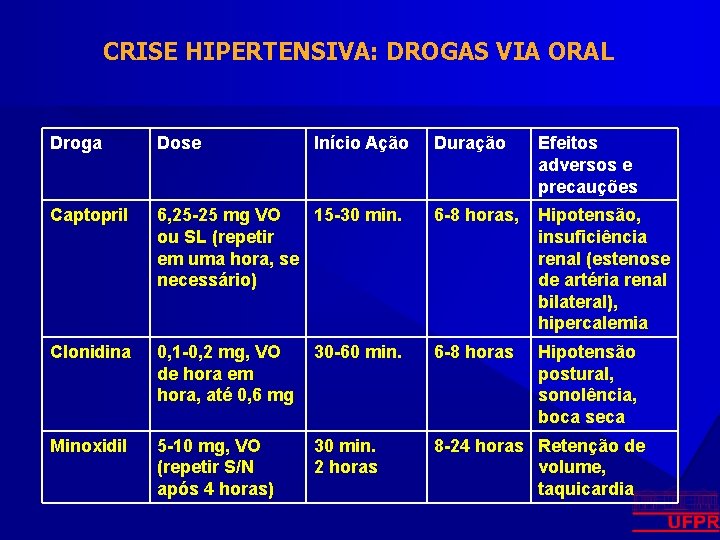 CRISE HIPERTENSIVA: DROGAS VIA ORAL

| Droga | Dose | Início Ação | Duração | Efeitos adversos e precauções |
|---|---|---|---|---|
| Captopril | 6,25-25 mg VO ou SL (repetir em uma hora, se necessário) | 15-30 min. | 6-8 horas, | Hipotensão, insuficiência renal (estenose de artéria renal bilateral), hipercalemia |
| Clonidina | 0,1-0,2 mg, VO de hora em hora, até 0,6 mg | 30-60 min. | 6-8 horas | Hipotensão postural, sonolência, boca seca |
| Minoxidil | 5-10 mg, VO (repetir S/N após 4 horas) | 30 min. 2 horas | 8-24 horas | Retenção de volume, taquicardia |

UFPR